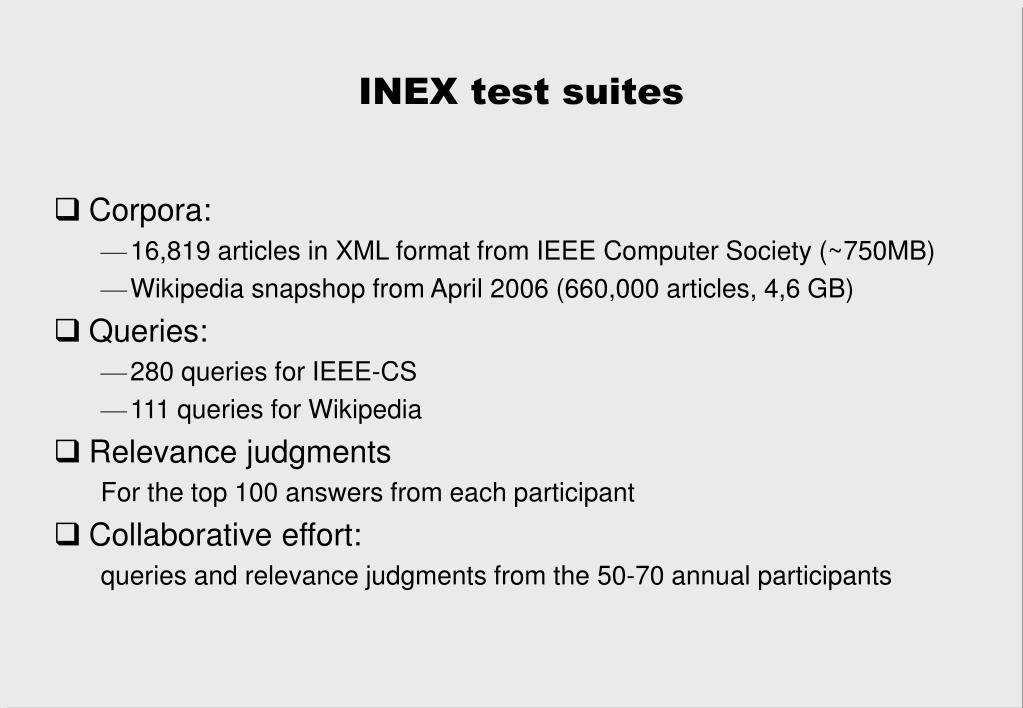 INEX test suites

❑ Corpora:
— 16,819 articles in XML format from IEEE Computer Society (~750MB)
— Wikipedia snapshop from April 2006 (660,000 articles, 4,6 GB)

❑ Queries:
— 280 queries for IEEE-CS
— 111 queries for Wikipedia

❑ Relevance judgments
For the top 100 answers from each participant

❑ Collaborative effort:
queries and relevance judgments from the 50-70 annual participants